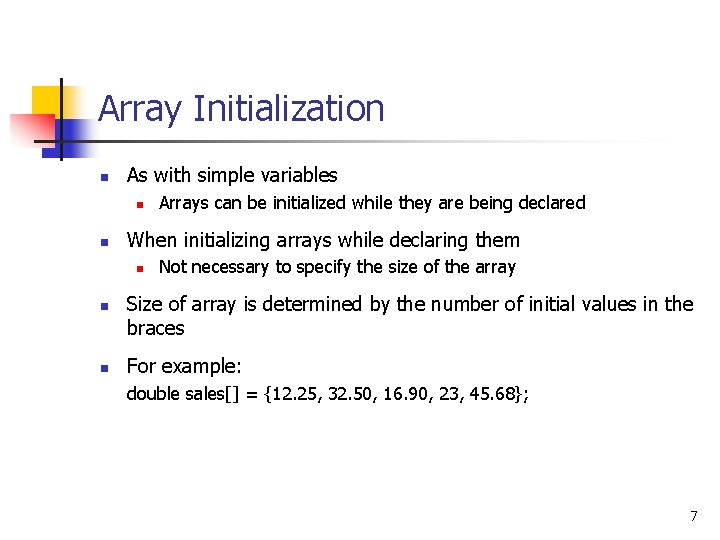 Array Initialization

- As with simple variables
  - Arrays can be initialized while they are being declared
- When initializing arrays while declaring them
  - Not necessary to specify the size of the array
- Size of array is determined by the number of initial values in the braces
- For example:

double sales[] = {12.25, 32.50, 16.90, 23, 45.68};

7